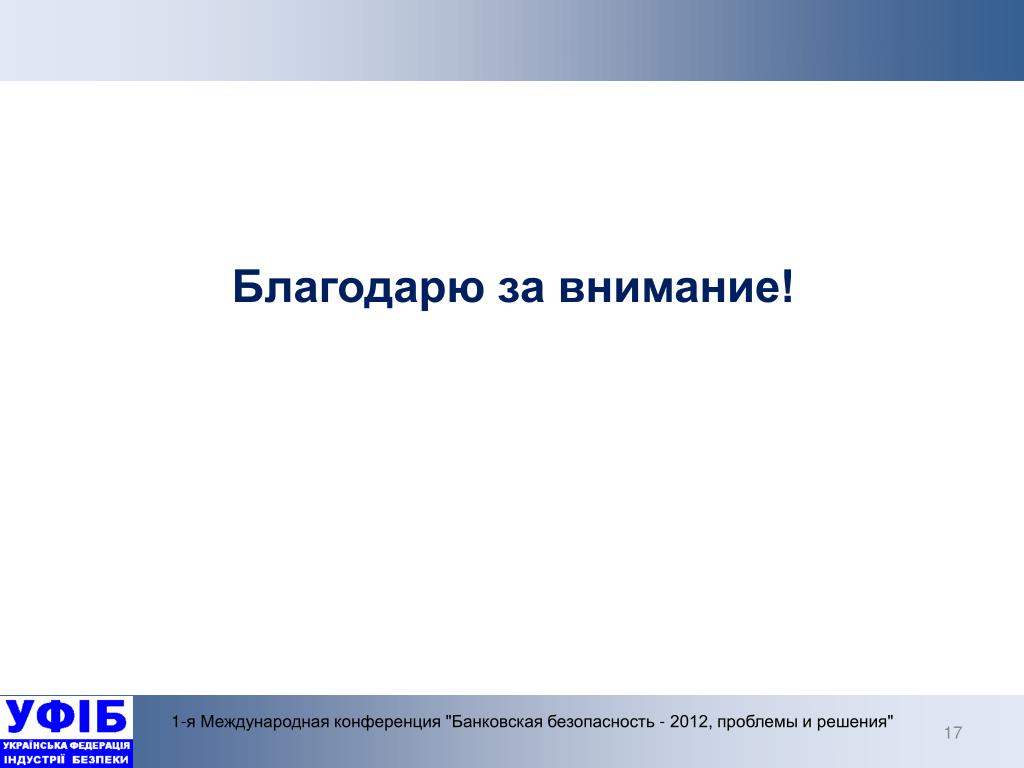 Благодарю за внимание!

УФІБ
УКРАЇНСЬКА ФЕДЕРАЦІЯ
ІНДУСТРІЇ БЕЗПЕКИ

1-я Международная конференция "Банковская безопасность - 2012, проблемы и решения"

17